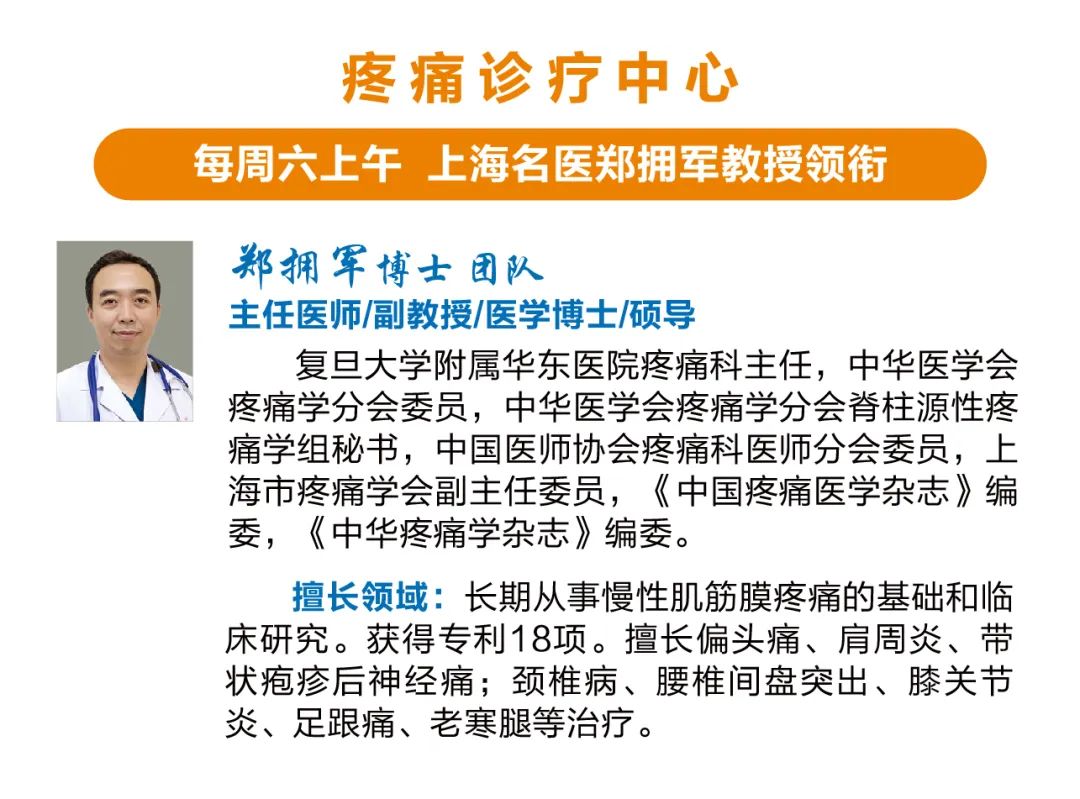 疼痛诊疗中心

每周六上午 上海名医郑拥军教授领衔

郑拥军博士 团队

主任医师/副教授/医学博士/硕导

复旦大学附属华东医院疼痛科主任，中华医学会疼痛学分会委员，中华医学会疼痛学分会脊柱源性疼痛学组秘书，中国医师协会疼痛科医师分会委员，上海市疼痛学会副主任委员，《中国疼痛医学杂志》编委，《中华疼痛学杂志》编委。

擅长领域：长期从事慢性肌筋膜疼痛的基础和临床研究。获得专利18项。擅长偏头痛、肩周炎、带状疱疹后神经痛；颈椎病、腰椎间盘突出、膝关节炎、足跟痛、老寒腿等治疗。